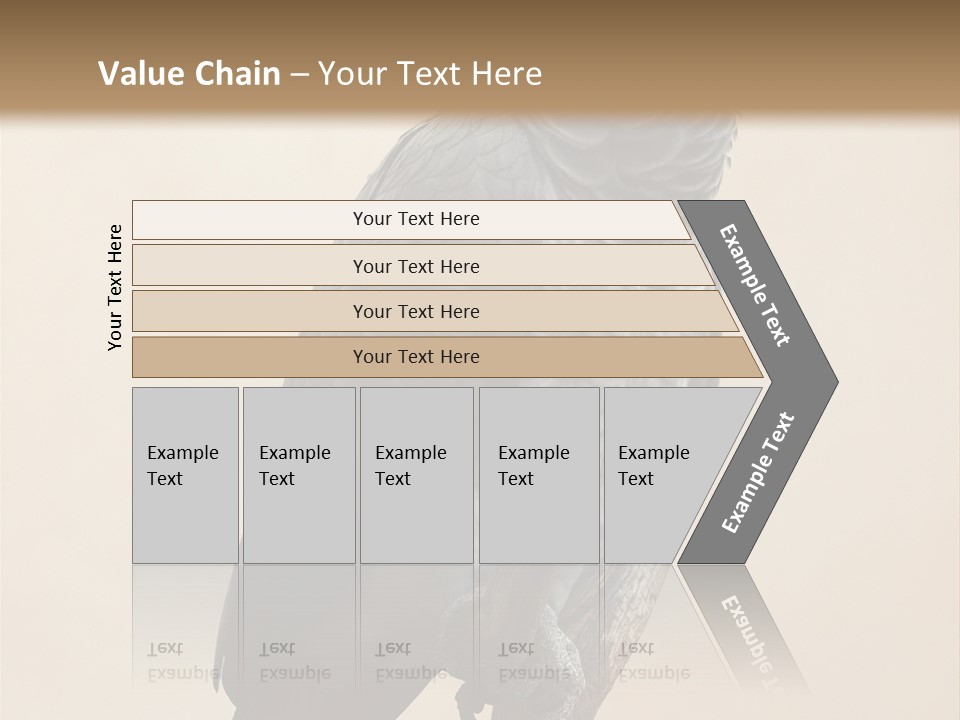 Value Chain – Your Text Here

Your Text Here

Your Text Here

Your Text Here

Your Text Here

Your Text Here

Example Text

Example Text

Example Text

Example Text

Example Text

Example Text

Example Text